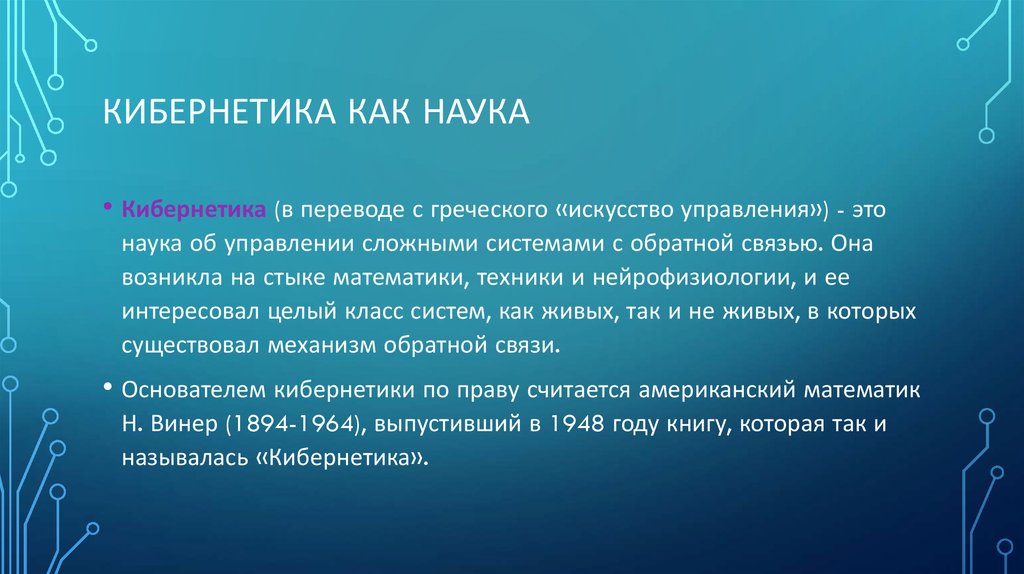 КИБЕРНЕТИКА КАК НАУКА

• Кибернетика (в переводе с греческого «искусство управления») - это наука об управлении сложными системами с обратной связью. Она возникла на стыке математики, техники и нейрофизиологии, и ее интересовал целый класс систем, как живых, так и не живых, в которых существовал механизм обратной связи.

• Основателем кибернетики по праву считается американский математик Н. Винер (1894-1964), выпустивший в 1948 году книгу, которая так и называлась «Кибернетика».